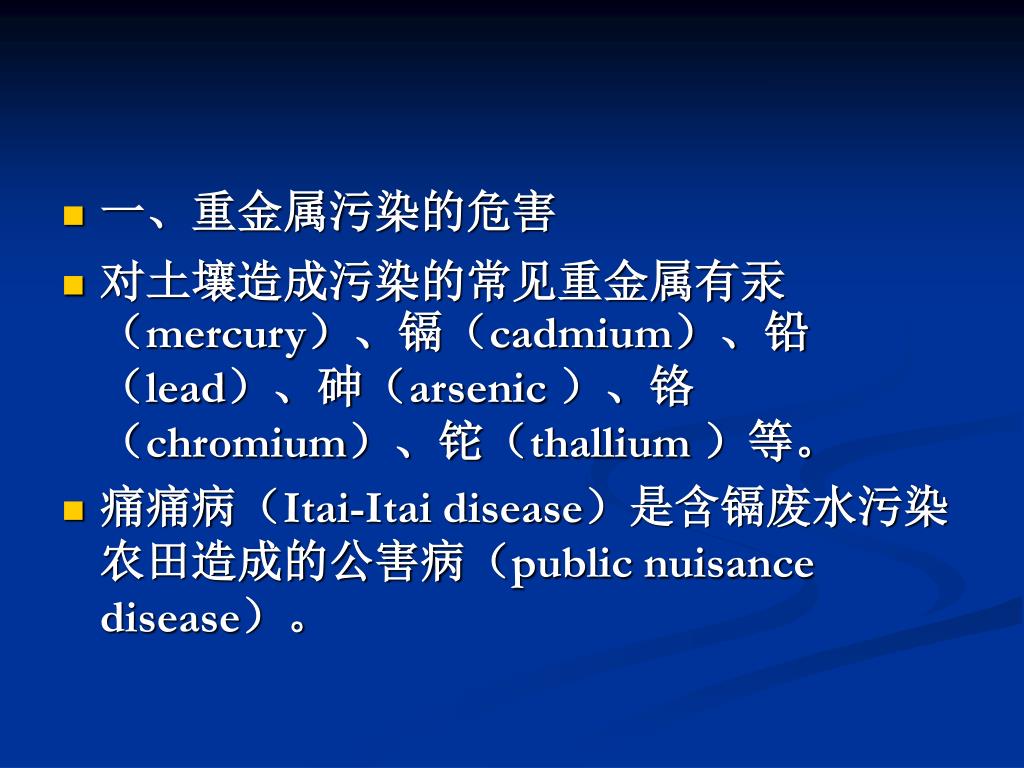 一、重金属污染的危害

对土壤造成污染的常见重金属有汞（mercury）、镉（cadmium）、铅（lead）、砷（arsenic ）、铬（chromium）、铊（thallium ）等。

痛痛病（Itai-Itai disease）是含镉废水污染农田造成的公害病（public nuisance disease）。